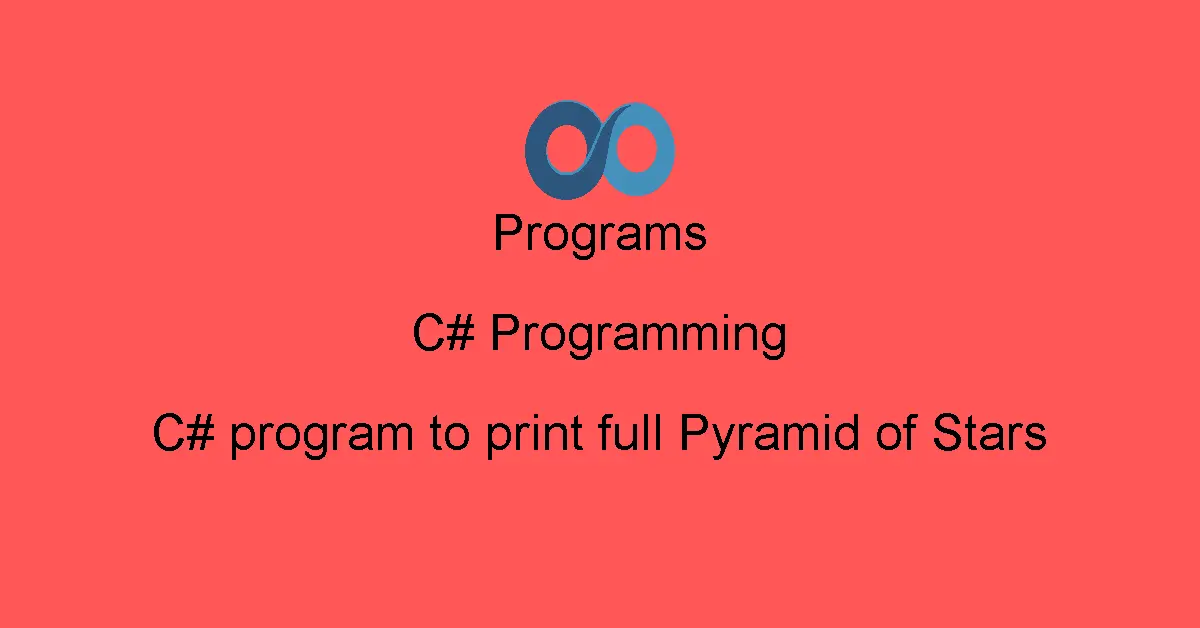 Programs

C# Programming

C# program to print full Pyramid of Stars